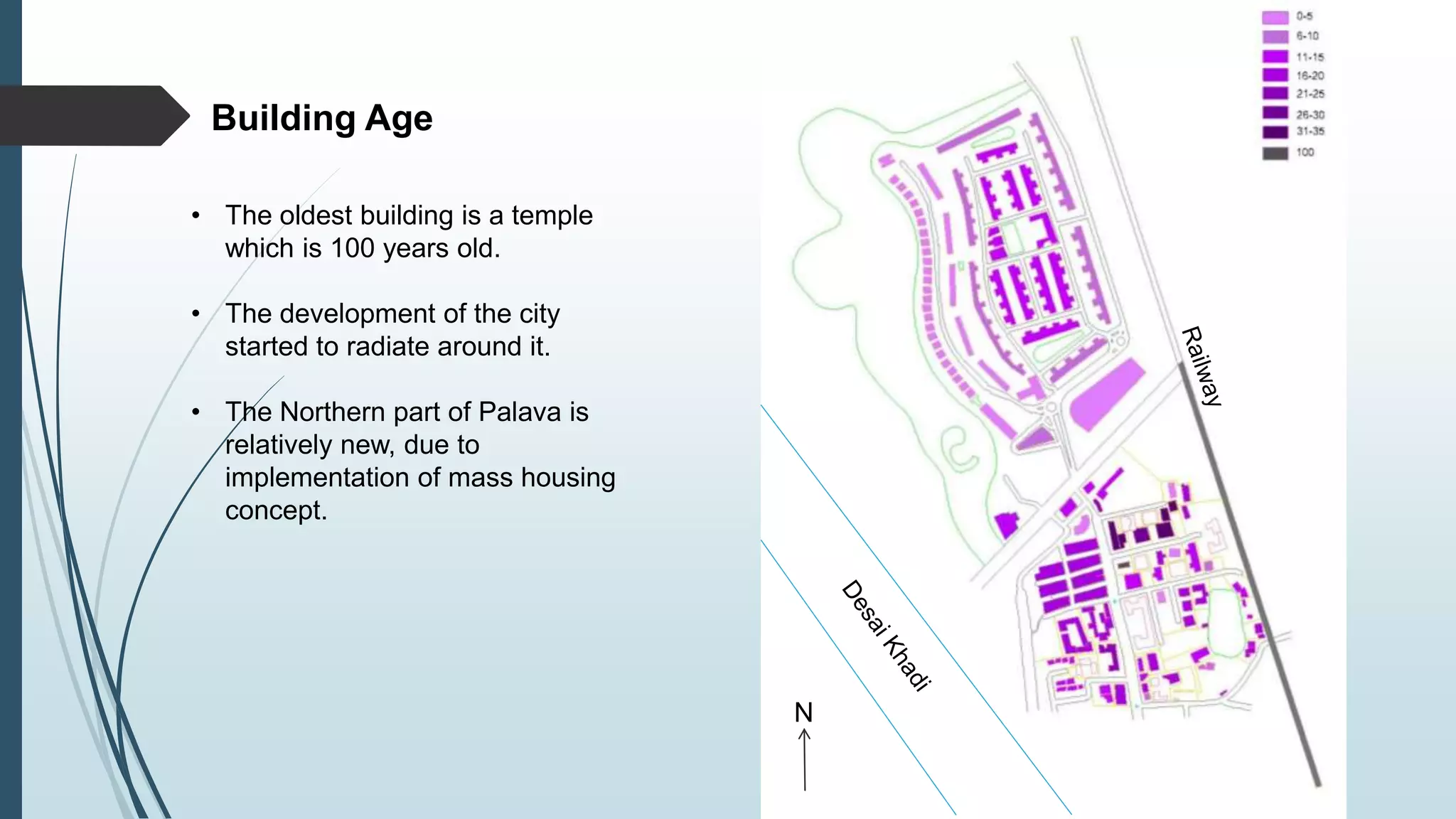 Building Age

• The oldest building is a temple which is 100 years old.

• The development of the city started to radiate around it.

• The Northern part of Palava is relatively new, due to implementation of mass housing concept.

0-5
6-10
11-15
16-20
21-25
26-30
31-35
100

Railway

Desai Khadi

N